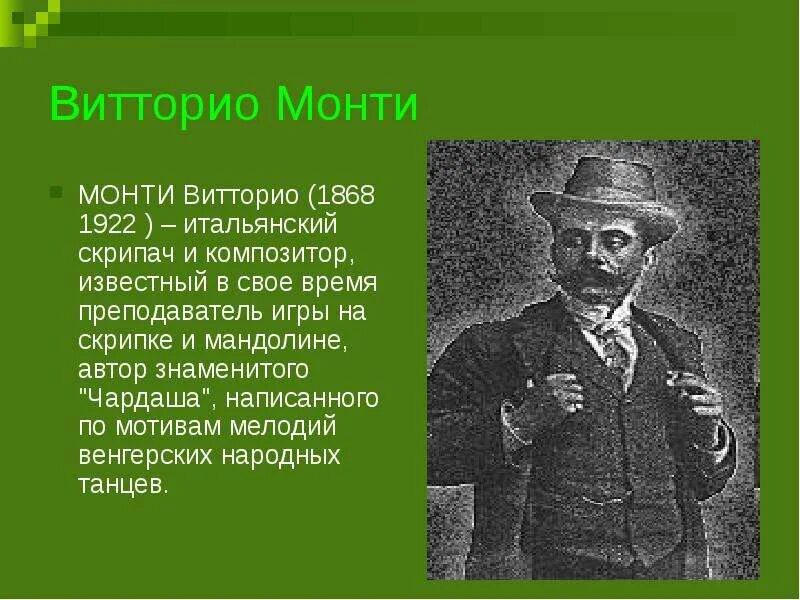 Витторио Монти

МОНТИ Витторио (1868 1922 ) – итальянский скрипач и композитор, известный в свое время преподаватель игры на скрипке и мандолине, автор знаменитого "Чардаша", написанного по мотивам мелодий венгерских народных танцев.